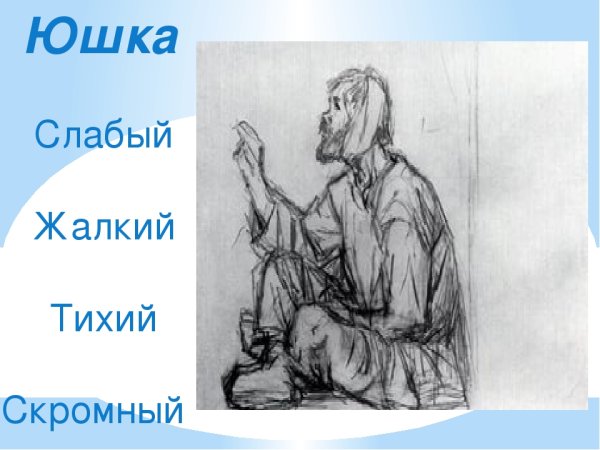 Юшка

Слабый

Жалкий

Тихий

Скромный